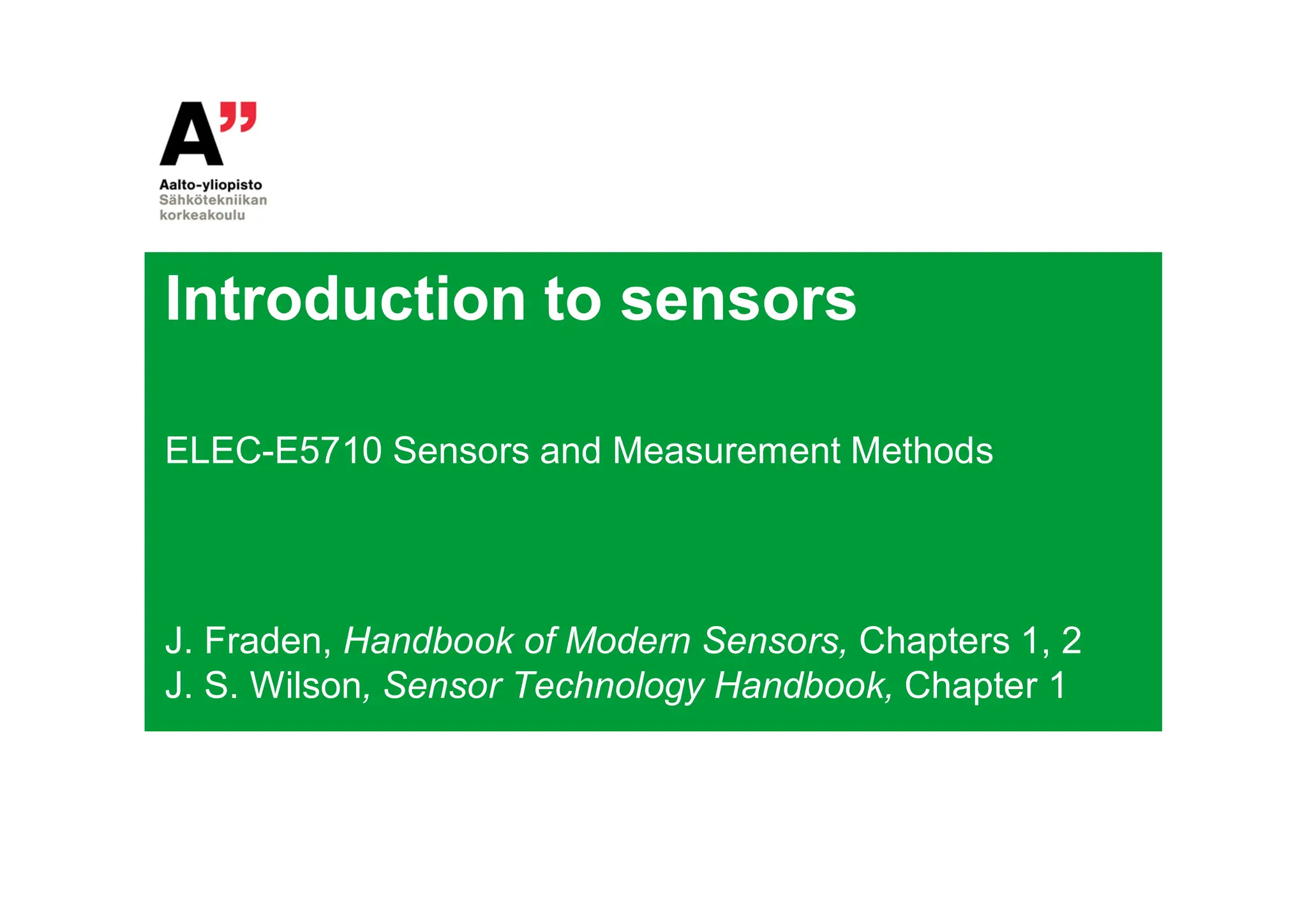 A"

Aalto-yliopisto
Sähkötekniikan korkeakoulu

Introduction to sensors

ELEC-E5710 Sensors and Measurement Methods

J. Fraden, Handbook of Modern Sensors, Chapters 1, 2
J. S. Wilson, Sensor Technology Handbook, Chapter 1